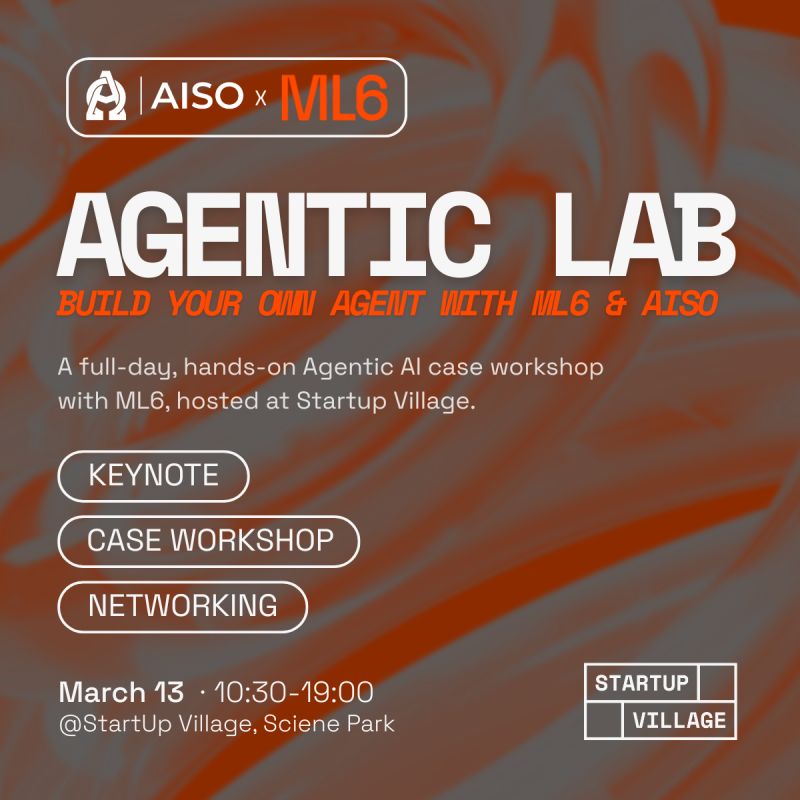 AISO x ML6

AGENTIC LAB
BUILD YOUR OWN AGENT WITH ML6 & AISO

A full-day, hands-on Agentic AI case workshop with ML6, hosted at Startup Village.

KEYNOTE

CASE WORKSHOP

NETWORKING

March 13 · 10:30-19:00
@StartUp Village, Sciene Park

STARTUP VILLAGE